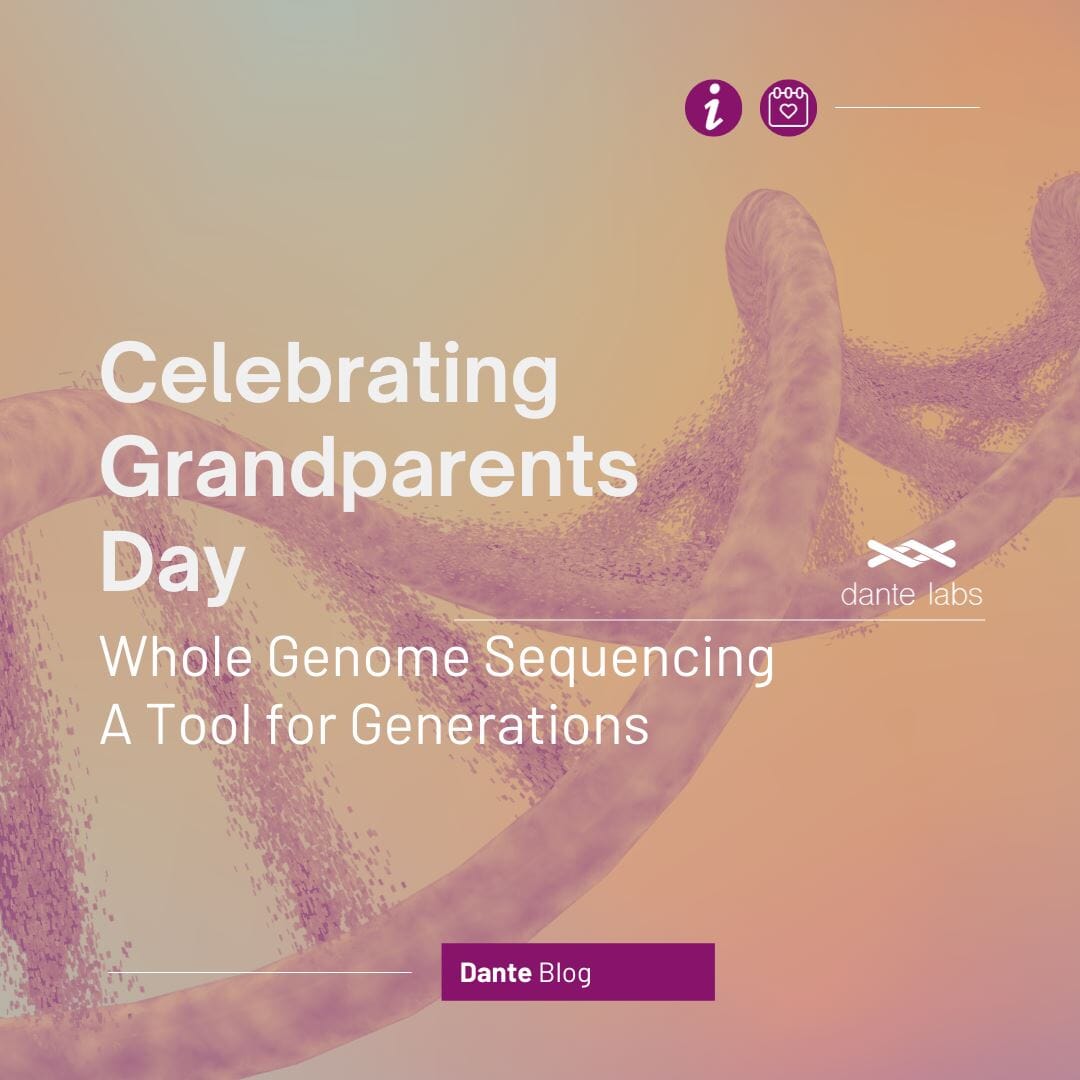 i

Celebrating Grandparents Day

dante labs

Whole Genome Sequencing
A Tool for Generations

Dante Blog